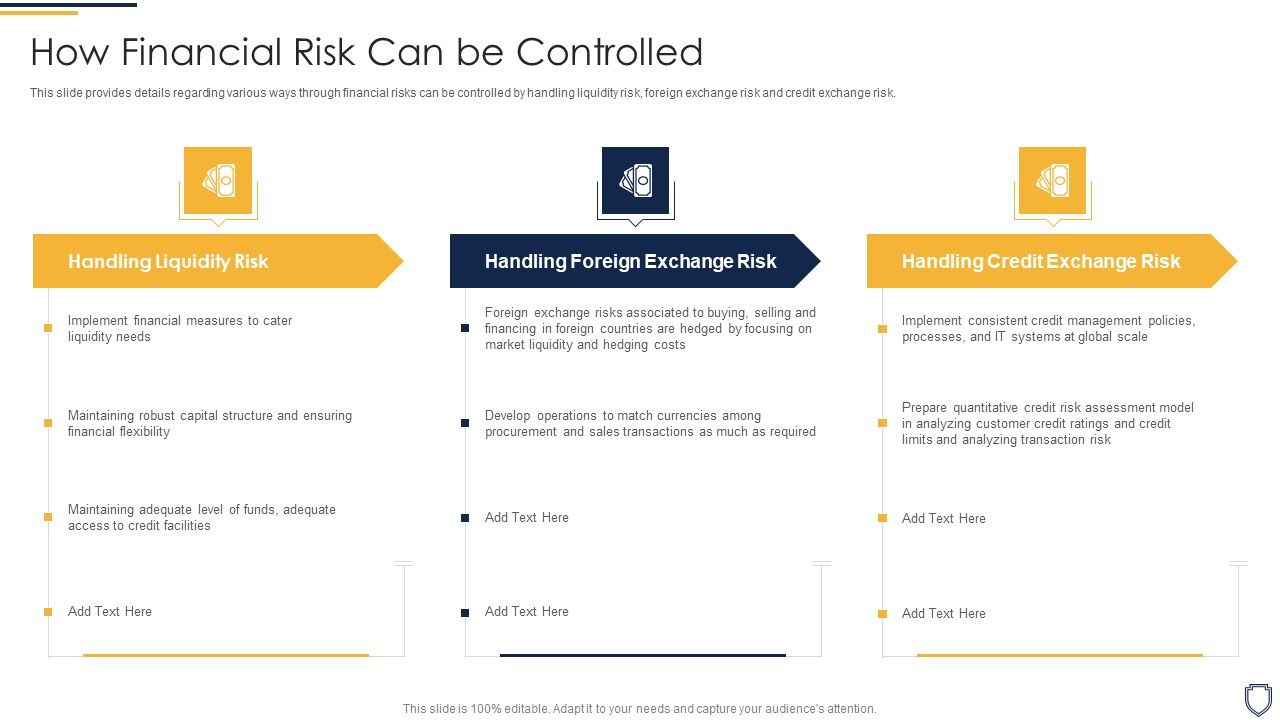 How Financial Risk Can be Controlled

This slide provides details regarding various ways through financial risks can be controlled by handling liquidity risk, foreign exchange risk and credit exchange risk.

Handling Liquidity Risk

Implement financial measures to cater liquidity needs

Maintaining robust capital structure and ensuring financial flexibility

Maintaining adequate level of funds, adequate access to credit facilities

Add Text Here

Handling Foreign Exchange Risk

Foreign exchange risks associated to buying, selling and financing in foreign countries are hedged by focusing on market liquidity and hedging costs

Develop operations to match currencies among procurement and sales transactions as much as required

Add Text Here

Add Text Here

Handling Credit Exchange Risk

Implement consistent credit management policies, processes, and IT systems at global scale

Prepare quantitative credit risk assessment model in analyzing customer credit ratings and credit limits and analyzing transaction risk

Add Text Here

Add Text Here

This slide is 100% editable. Adapt it to your needs and capture your audience's attention.